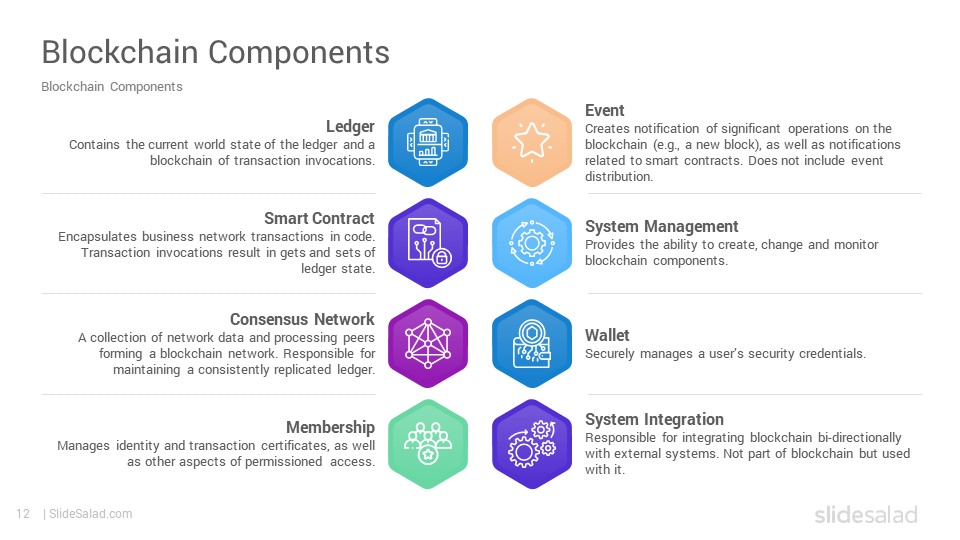 Blockchain Components

Blockchain Components

Ledger
Contains the current world state of the ledger and a blockchain of transaction invocations.

Smart Contract
Encapsulates business network transactions in code. Transaction invocations result in gets and sets of ledger state.

Consensus Network
A collection of network data and processing peers forming a blockchain network. Responsible for maintaining a consistently replicated ledger.

Membership
Manages identity and transaction certificates, as well as other aspects of permissioned access.

Event
Creates notification of significant operations on the blockchain (e.g., a new block), as well as notifications related to smart contracts. Does not include event distribution.

System Management
Provides the ability to create, change and monitor blockchain components.

Wallet
Securely manages a user's security credentials.

System Integration
Responsible for integrating blockchain bi-directionally with external systems. Not part of blockchain but used with it.

12 | SlideSalad.com

slidesalad